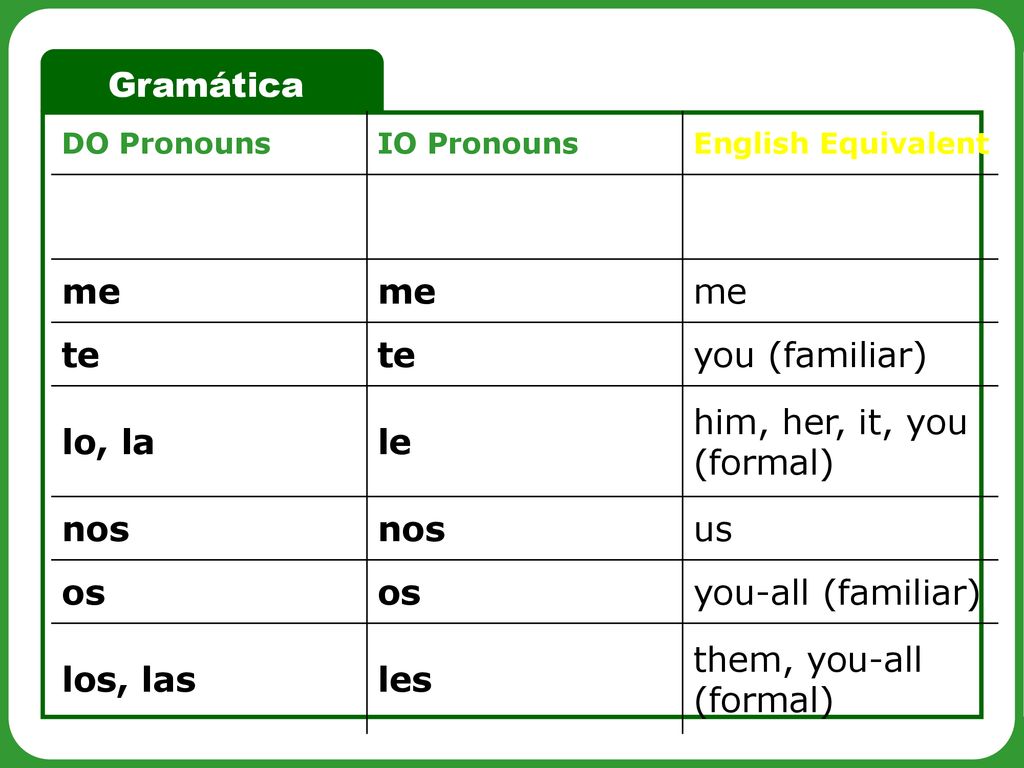 Gramática

| DO Pronouns | IO Pronouns | English Equivalent |
|---|---|---|
| | | |
| me | me | me |
| te | te | you (familiar) |
| lo, la | le | him, her, it, you (formal) |
| nos | nos | us |
| os | os | you-all (familiar) |
| los, las | les | them, you-all (formal) |